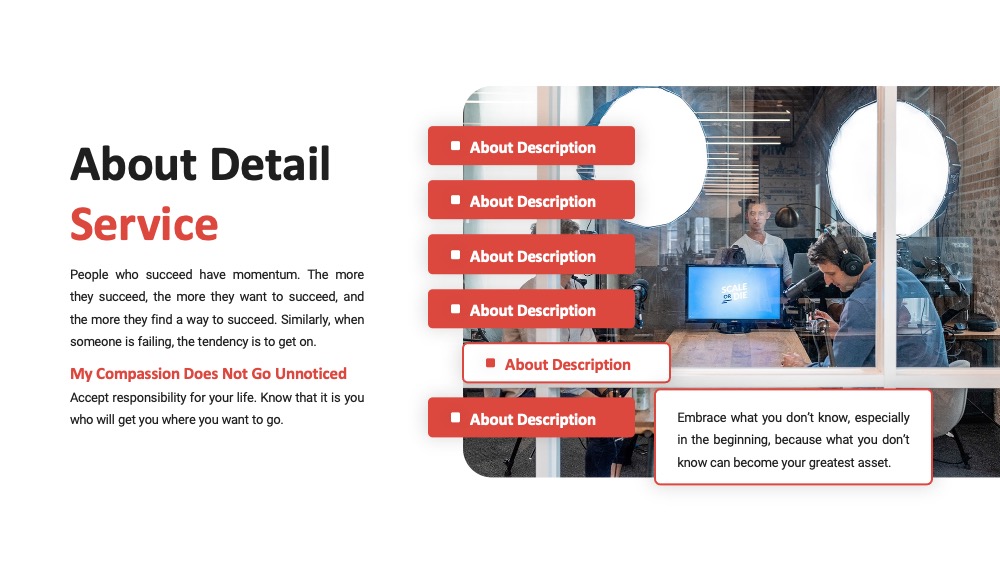 About Detail Service

People who succeed have momentum. The more they succeed, the more they want to succeed, and the more they find a way to succeed. Similarly, when someone is failing, the tendency is to get on.

My Compassion Does Not Go Unnoticed

Accept responsibility for your life. Know that it is you who will get you where you want to go.

About Description

About Description

About Description

About Description

About Description

About Description

SCALE OR DIE

Embrace what you don't know, especially in the beginning, because what you don't know can become your greatest asset.